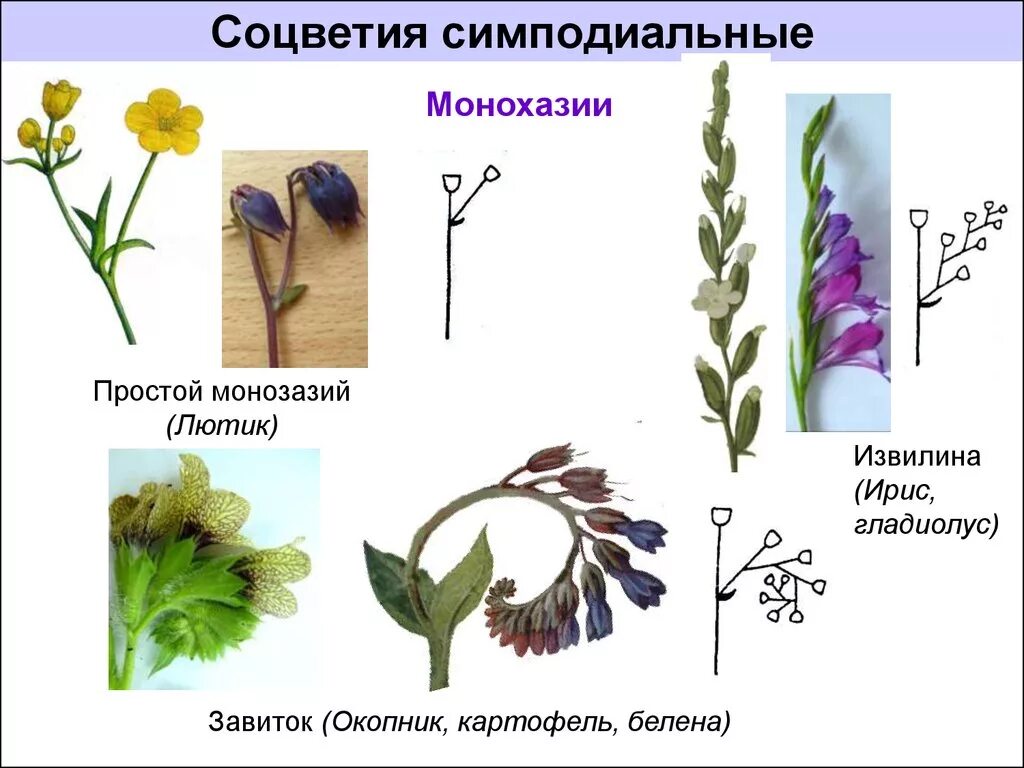 Соцветия симподиальные

Монохазии

Простой монозазий
(Лютик)

Извилина
(Ирис,
гладиолус)

Завиток (Окопник, картофель, белена)